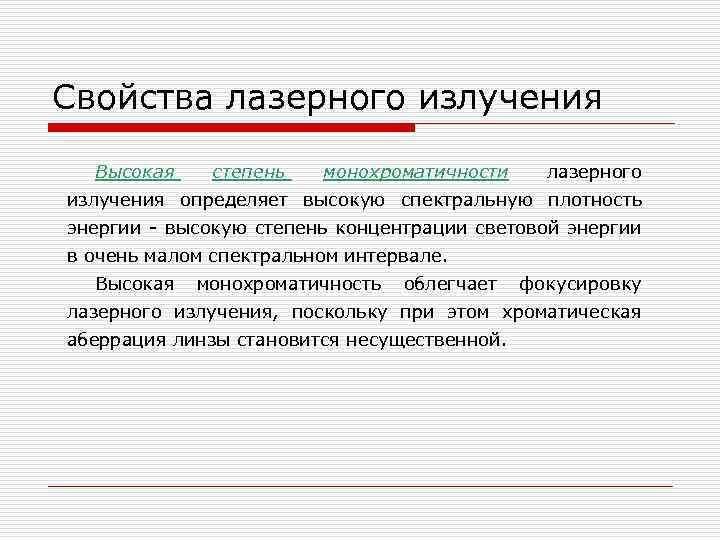 Свойства лазерного излучения

Высокая степень монохроматичности лазерного излучения определяет высокую спектральную плотность энергии - высокую степень концентрации световой энергии в очень малом спектральном интервале.

Высокая монохроматичность облегчает фокусировку лазерного излучения, поскольку при этом хроматическая аберрация линзы становится несущественной.